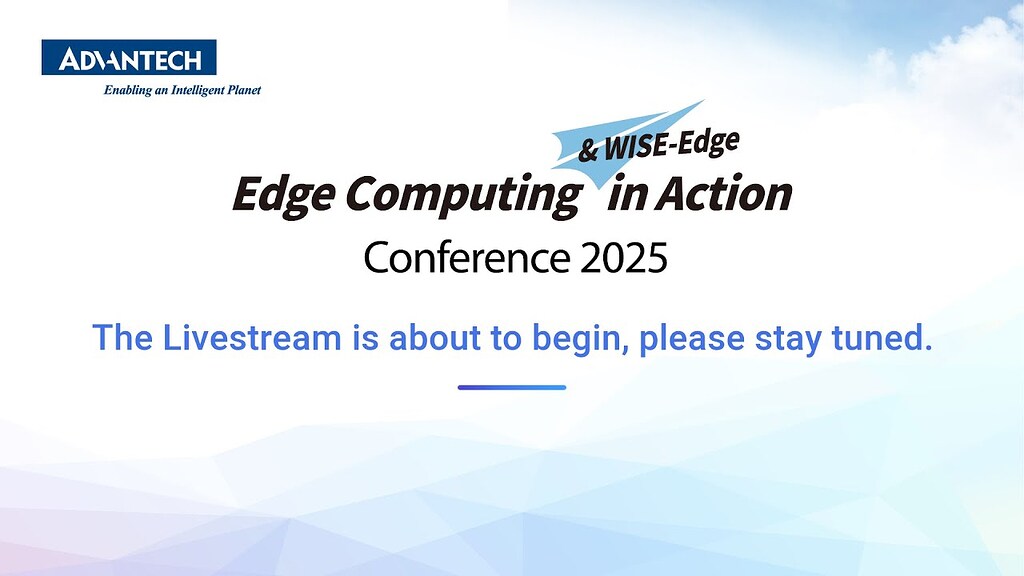 ADVANTECH
Enabling an Intelligent Planet

& WISE-Edge
Edge Computing in Action
Conference 2025

The Livestream is about to begin, please stay tuned.